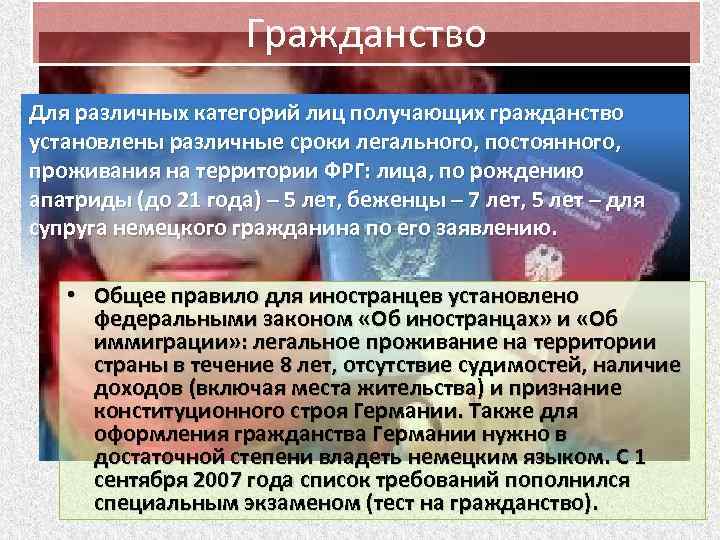 Гражданство

Для различных категорий лиц получающих гражданство установлены различные сроки легального, постоянного, проживания на территории ФРГ: лица, по рождению апатриды (до 21 года) – 5 лет, беженцы – 7 лет, 5 лет – для супруга немецкого гражданина по его заявлению.

• Общее правило для иностранцев установлено федеральными законом «Об иностранцах» и «Об иммиграции»: легальное проживание на территории страны в течение 8 лет, отсутствие судимостей, наличие доходов (включая места жительства) и признание конституционного строя Германии. Также для оформления гражданства Германии нужно в достаточной степени владеть немецким языком. С 1 сентября 2007 года список требований пополнился специальным экзаменом (тест на гражданство).